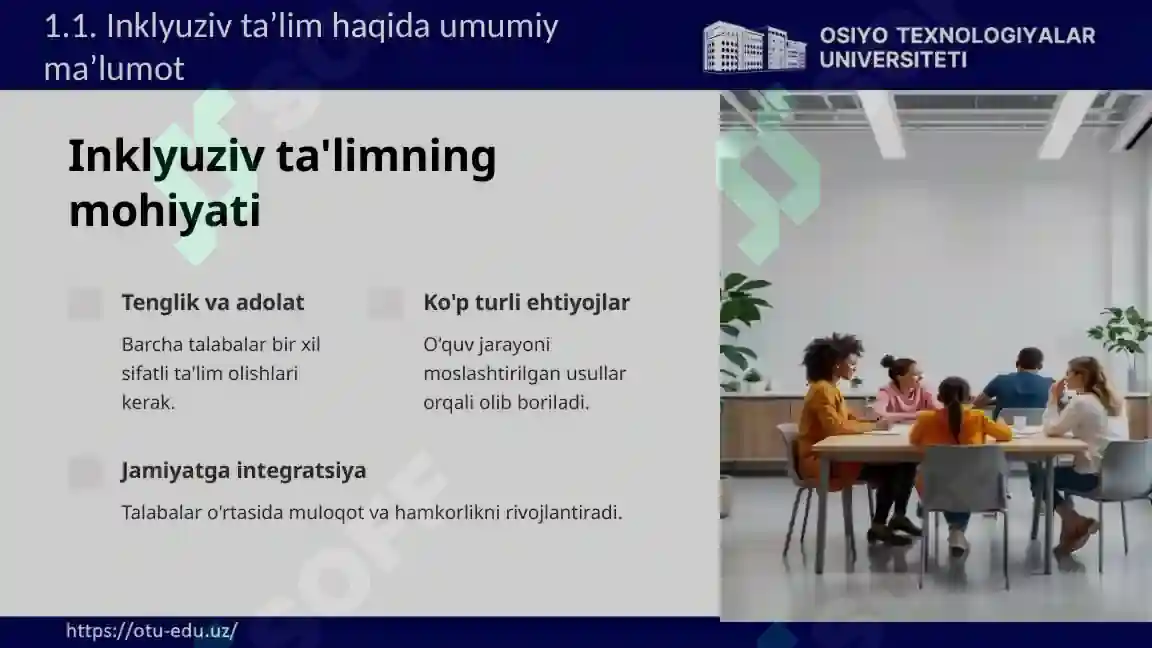 1.1. Inklyuziv ta’lim haqida umumiy ma’lumot

OSIYO TEXNOLOGIYALAR UNIVERSITETI

Inklyuziv ta'limning mohiyati

Tenglik va adolat

Barcha talabalar bir xil sifatli ta'lim olishlari kerak.

Ko'p turli ehtiyojlar

O'quv jarayoni moslashtirilgan usullar orqali olib boriladi.

Jamiyatga integratsiya

Talabalar o'rtasida muloqot va hamkorlikni rivojlantiradi.

https://otu-edu.uz/